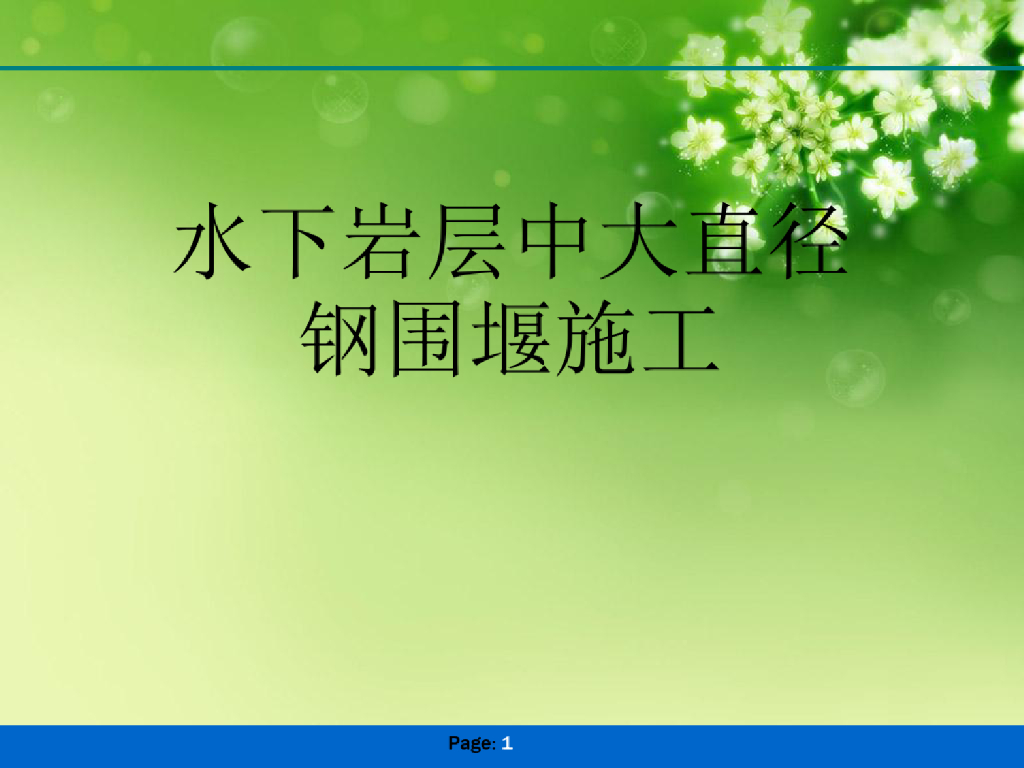 水下岩层中大直径钢围堰施工

Page: 1